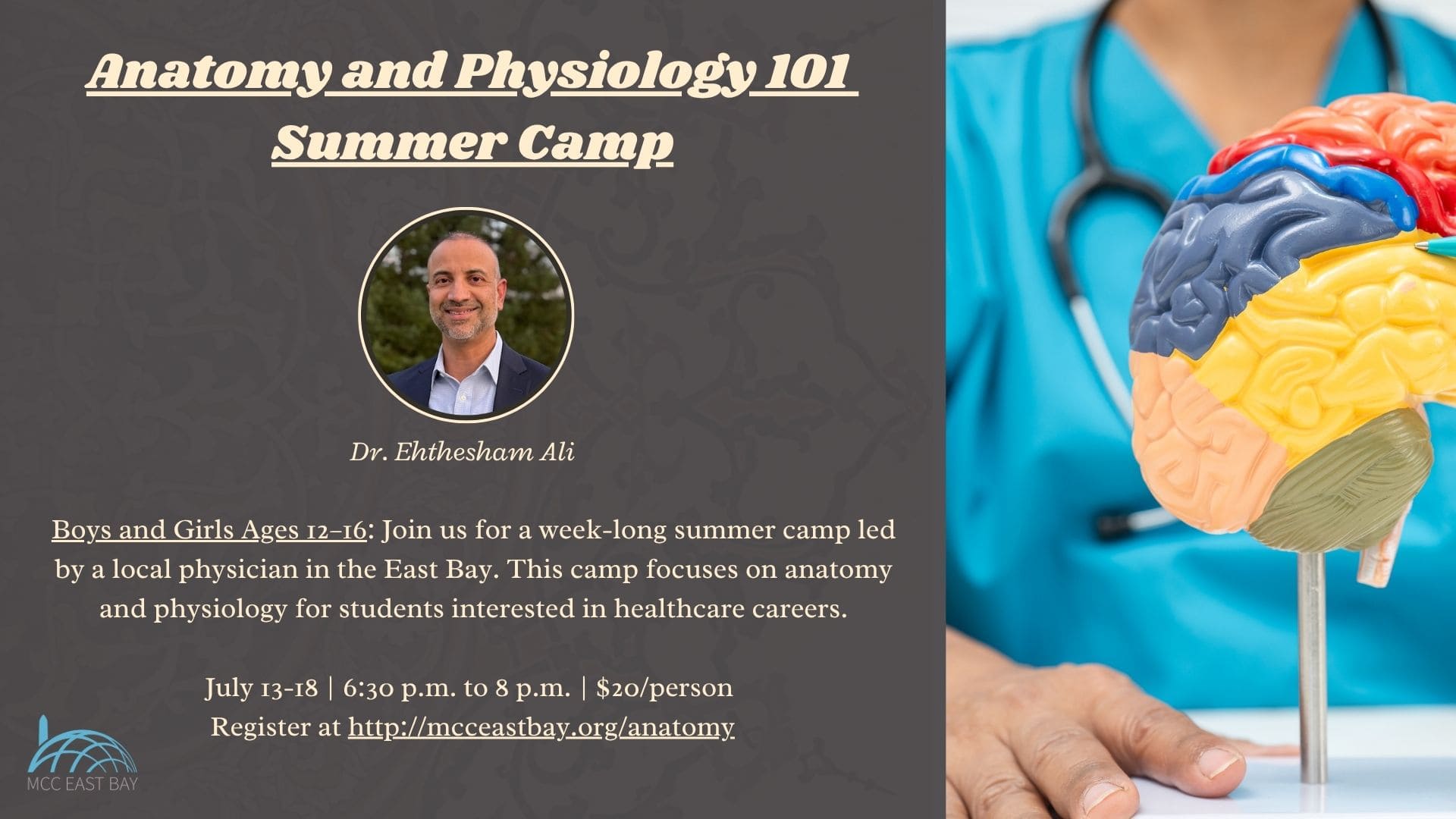 Anatomy and Physiology 101 Summer Camp

Dr. Ehthesham Ali

Boys and Girls Ages 12–16: Join us for a week-long summer camp led by a local physician in the East Bay. This camp focuses on anatomy and physiology for students interested in healthcare careers.

July 13-18 | 6:30 p.m. to 8 p.m. | $20/person
Register at http://mcceastbay.org/anatomy

MCC EAST BAY